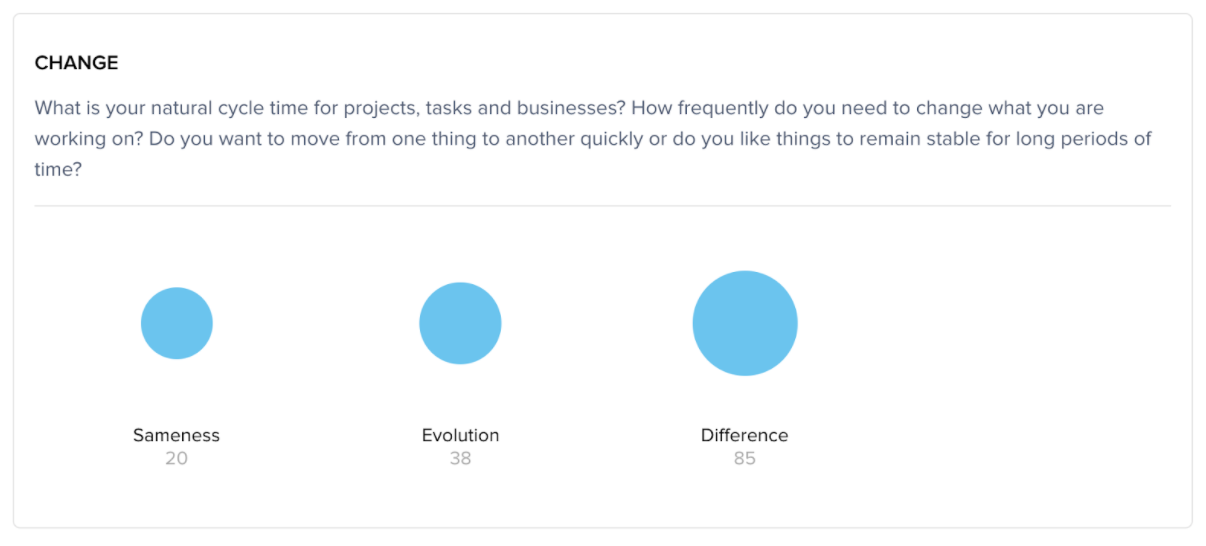 CHANGE

What is your natural cycle time for projects, tasks and businesses? How frequently do you need to change what you are working on? Do you want to move from one thing to another quickly or do you like things to remain stable for long periods of time?

Sameness
20

Evolution
38

Difference
85